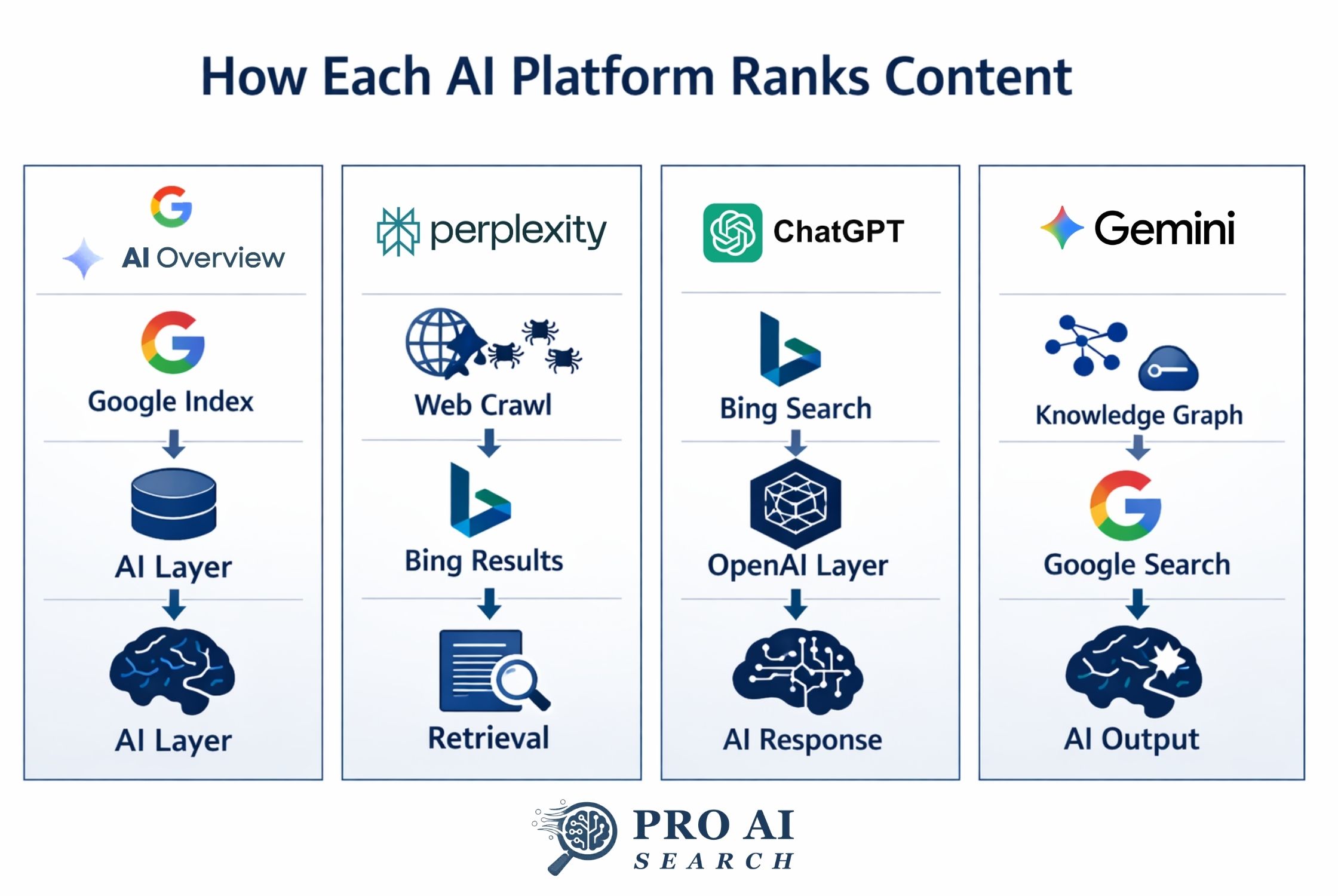 How Each AI Platform Ranks Content

AI Overview

Google Index

AI Layer

AI Layer

perplexity

Web Crawl

Bing Results

Retrieval

ChatGPT

Bing Search

OpenAI Layer

AI Response

Gemini

Knowledge Graph

Google Search

AI Output

PRO AI
SEARCH